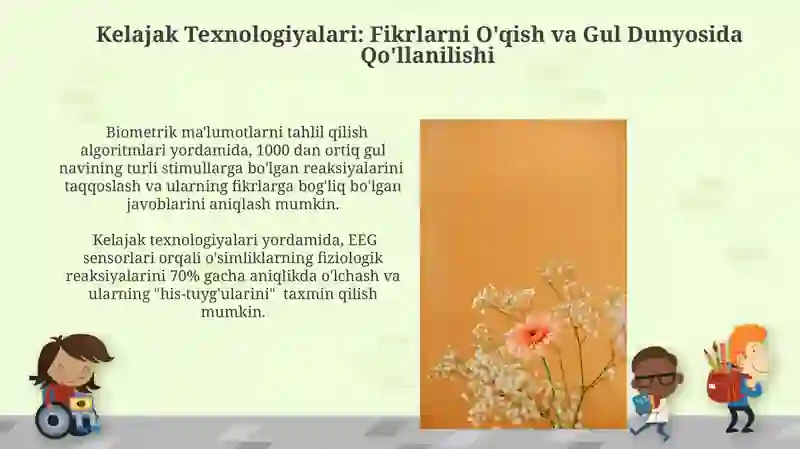 Kelajak Texnologiyalari: Fikrlarni O'qish va Gul Dunyosida Qo'llanilishi

Biometrik ma'lumotlarni tahlil qilish algoritmlari yordamida, 1000 dan ortiq gul navining turli stimullarga bo'lgan reaksiyalarini taqqoslash va ularning fikrlarga bog'liq bo'lgan javoblarini aniqlash mumkin.

Kelajak texnologiyalari yordamida, EEG sensorlari orqali o'simliklarning fiziologik reaksiyalarini 70% gacha aniqlikda o'lchash va ularning "his-tuyg'ularini" taxmin qilish mumkin.